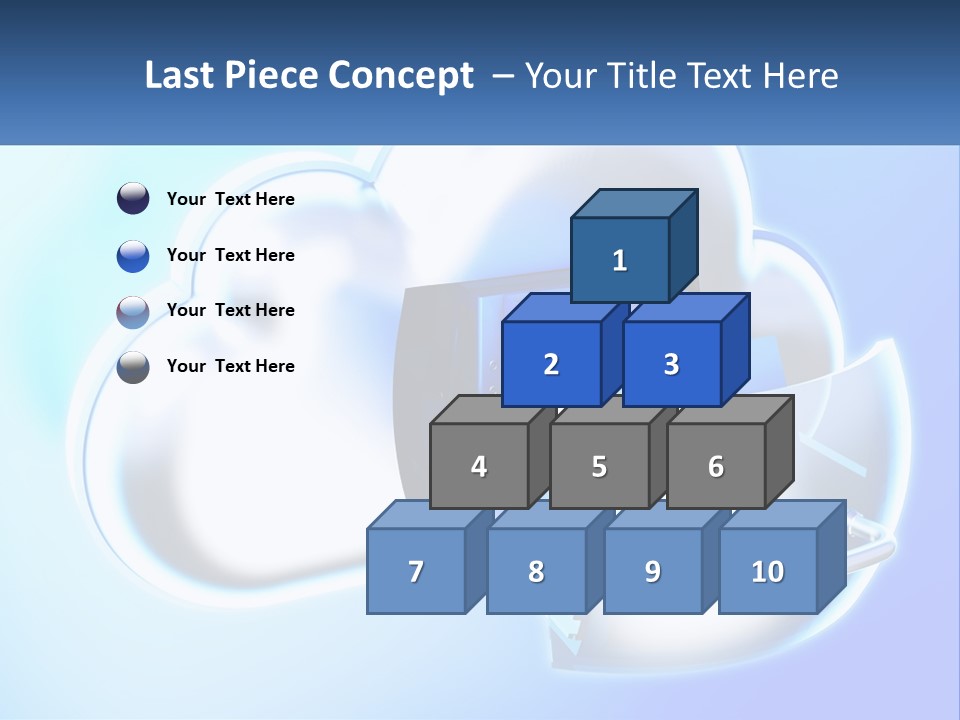 Last Piece Concept – Your Title Text Here

Your Text Here

Your Text Here

Your Text Here

Your Text Here

1

2

3

4

5

6

7

8

9

10